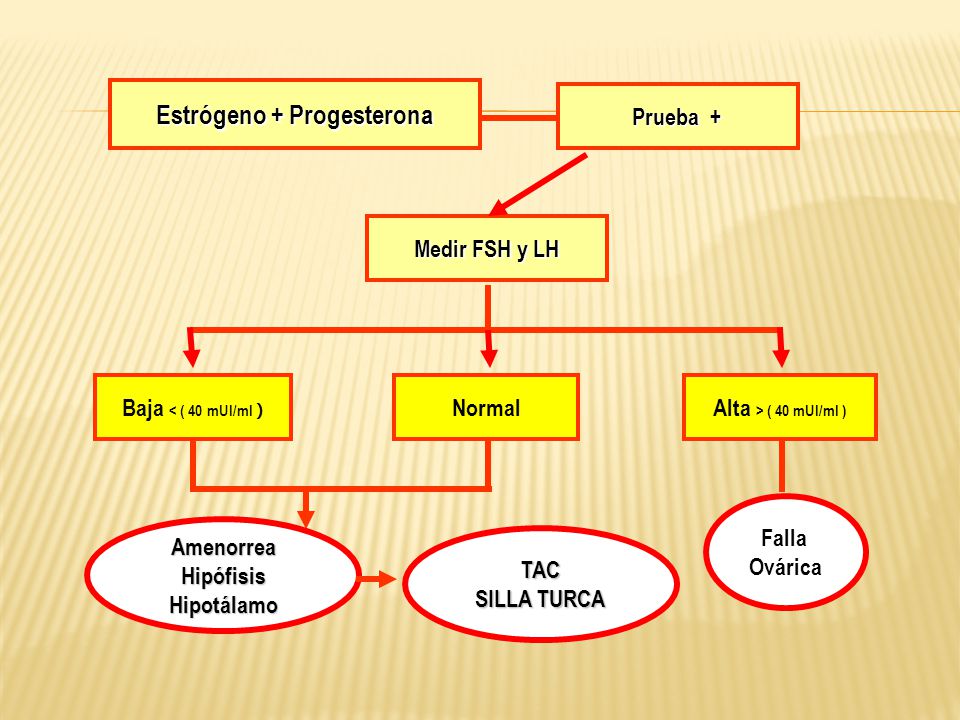 Estrógeno + Progesterona

Prueba +

Medir FSH y LH

Baja < ( 40 mUI/ml )

Normal

Alta > ( 40 mUI/ml )

Amenorrea
Hipófisis
Hipotálamo

TAC
SILLA TURCA

Falla
Ovárica